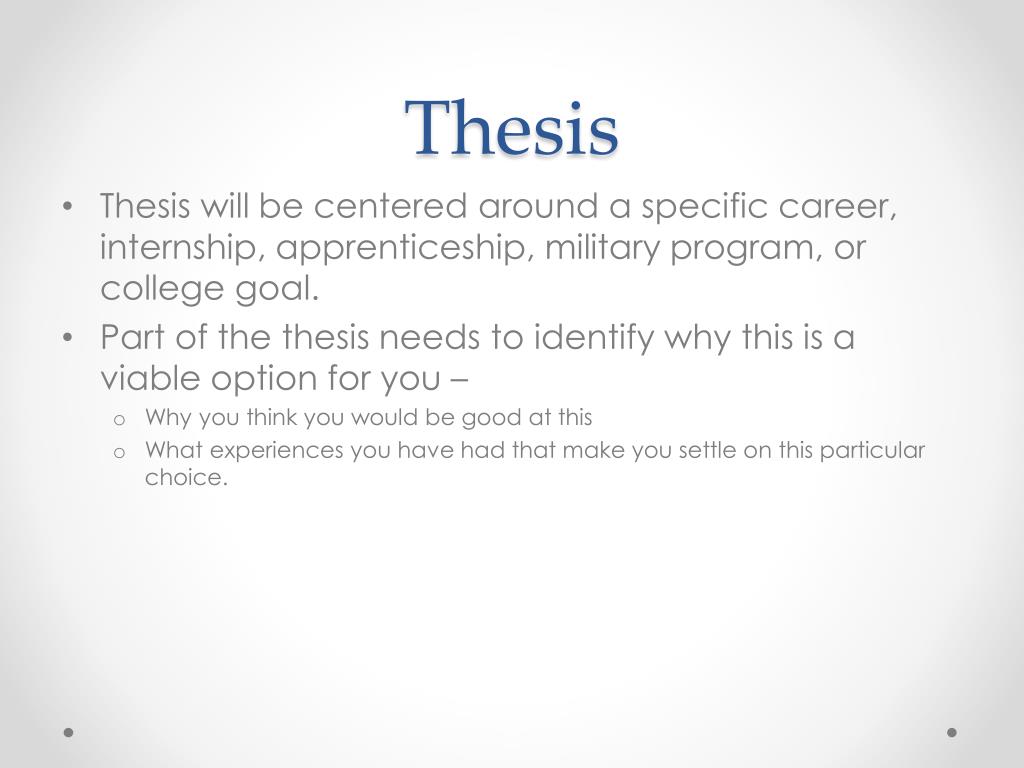 Thesis

• Thesis will be centered around a specific career, internship, apprenticeship, military program, or college goal.
• Part of the thesis needs to identify why this is a viable option for you –
  o Why you think you would be good at this
  o What experiences you have had that make you settle on this particular choice.